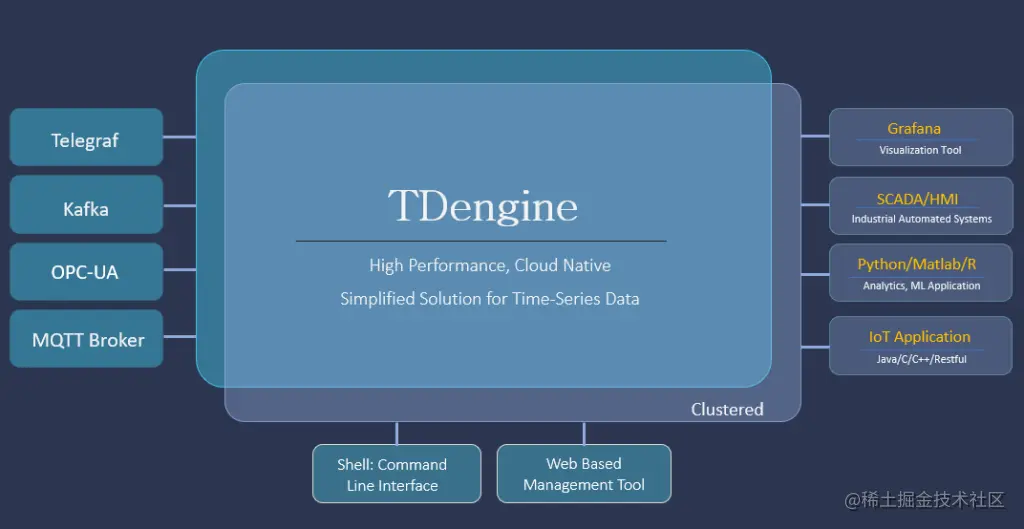 Telegraf

Kafka

OPC-UA

MQTT Broker

TDengine

High Performance, Cloud Native

Simplified Solution for Time-Series Data

Clustered

Grafana
Visualization Tool

SCADA/HMI
Industrial Automated Systems

Python/Matlab/R
Analytics, ML Application

IoT Application
Java/C/C++/Restful

Shell: Command Line Interface

Web Based Management Tool

@稀土掘金技术社区